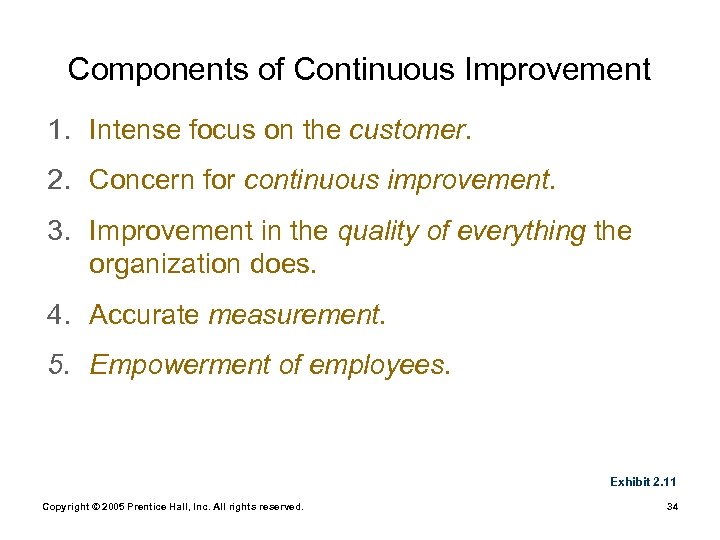 Components of Continuous Improvement

1. Intense focus on the customer.

2. Concern for continuous improvement.

3. Improvement in the quality of everything the organization does.

4. Accurate measurement.

5. Empowerment of employees.

Exhibit 2.11

Copyright © 2005 Prentice Hall, Inc. All rights reserved.

34